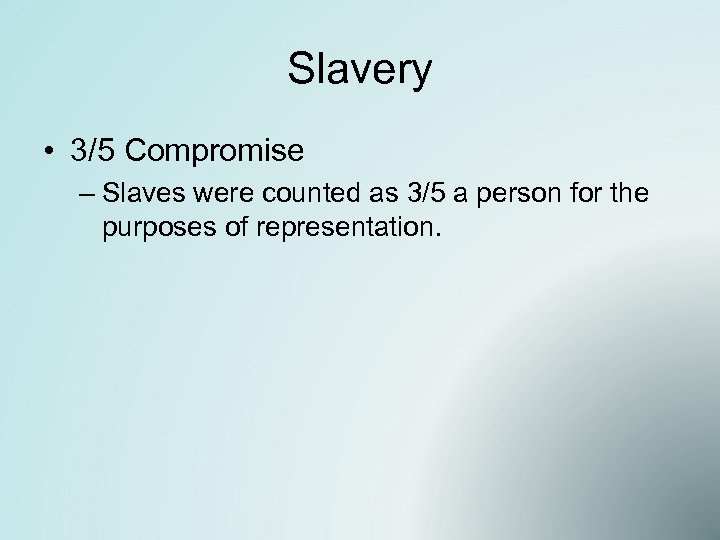 Slavery

• 3/5 Compromise

– Slaves were counted as 3/5 a person for the purposes of representation.